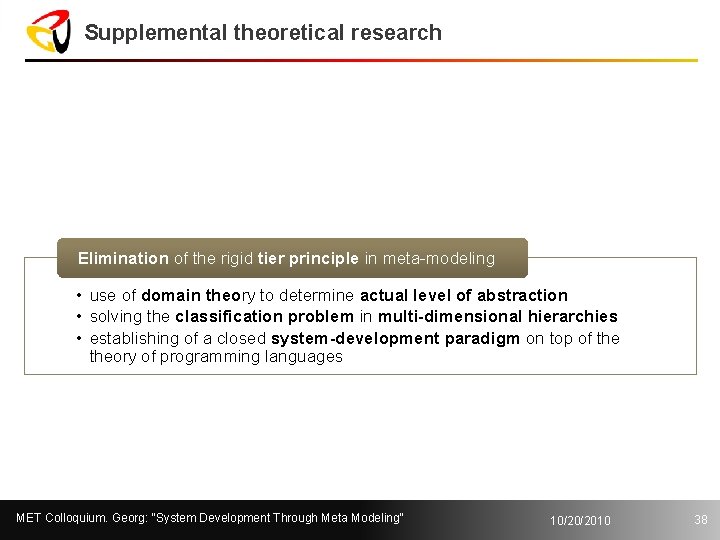 Supplemental theoretical research

Elimination of the rigid tier principle in meta-modeling

• use of domain theory to determine actual level of abstraction
• solving the classification problem in multi-dimensional hierarchies
• establishing of a closed system-development paradigm on top of the theory of programming languages

MET Colloquium. Georg: "System Development Through Meta Modeling" 10/20/2010 38